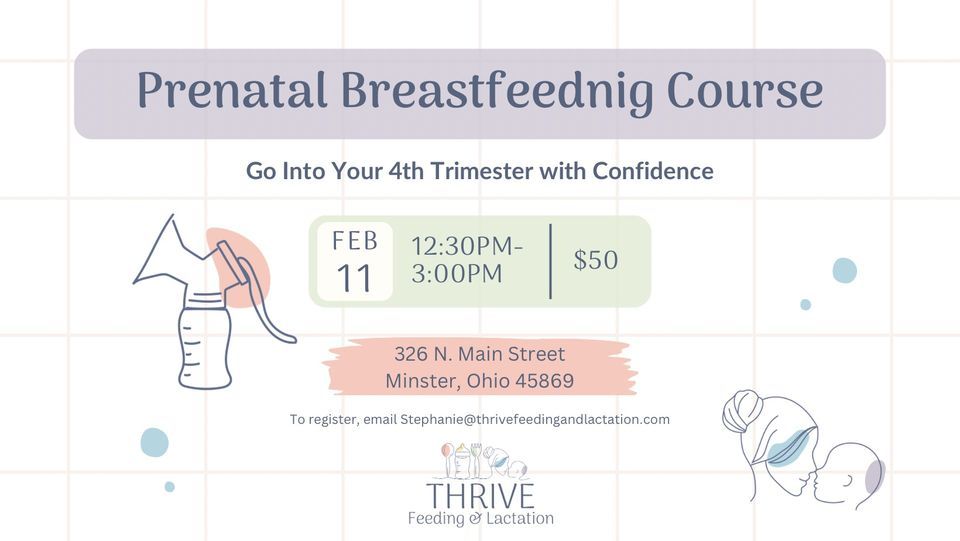 Prenatal Breastfeednig Course

Go Into Your 4th Trimester with Confidence

FEB 11

12:30PM-3:00PM

$50

326 N. Main Street
Minster, Ohio 45869

To register, email Stephanie@thrivefeedingandlactation.com

THRIVE
Feeding & Lactation